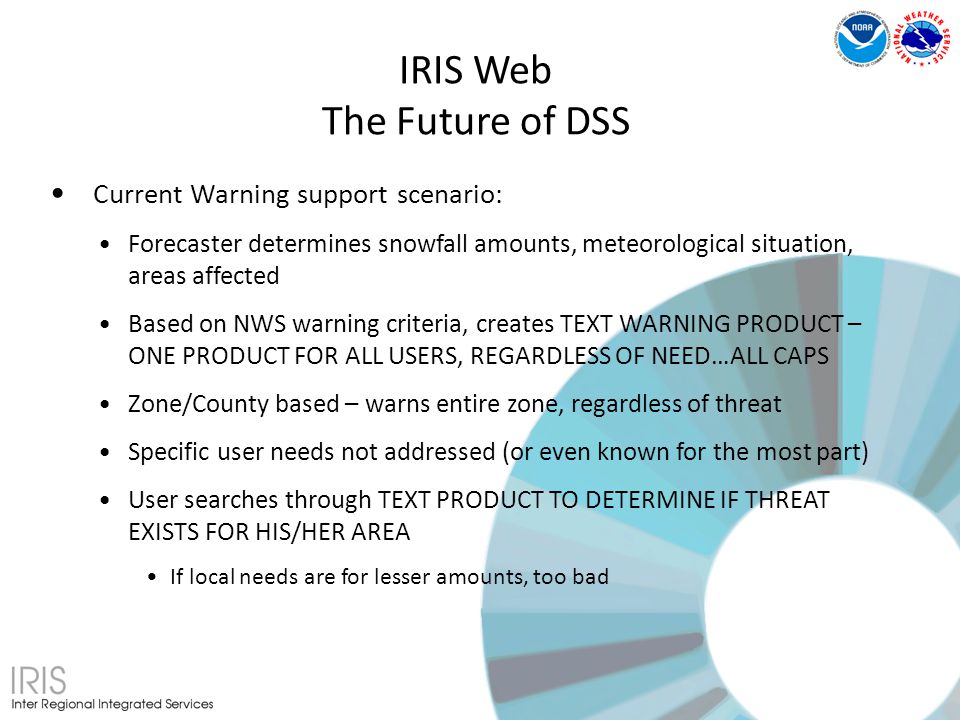 NOAA

NATIONAL WEATHER SERVICE

IRIS Web
The Future of DSS

• Current Warning support scenario:

• Forecaster determines snowfall amounts, meteorological situation, areas affected

• Based on NWS warning criteria, creates TEXT WARNING PRODUCT – ONE PRODUCT FOR ALL USERS, REGARDLESS OF NEED…ALL CAPS

• Zone/County based – warns entire zone, regardless of threat

• Specific user needs not addressed (or even known for the most part)

• User searches through TEXT PRODUCT TO DETERMINE IF THREAT EXISTS FOR HIS/HER AREA

• If local needs are for lesser amounts, too bad

IRIS
Inter Regional Integrated Services